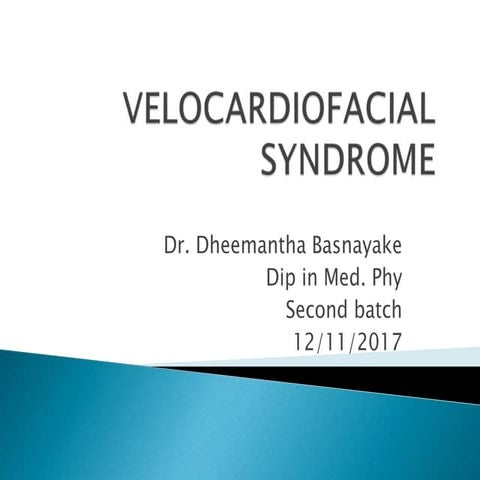 VELOCARDIOFACIAL SYNDROME

Dr. Dheemantha Basnayake
Dip in Med. Phy
Second batch
12/11/2017